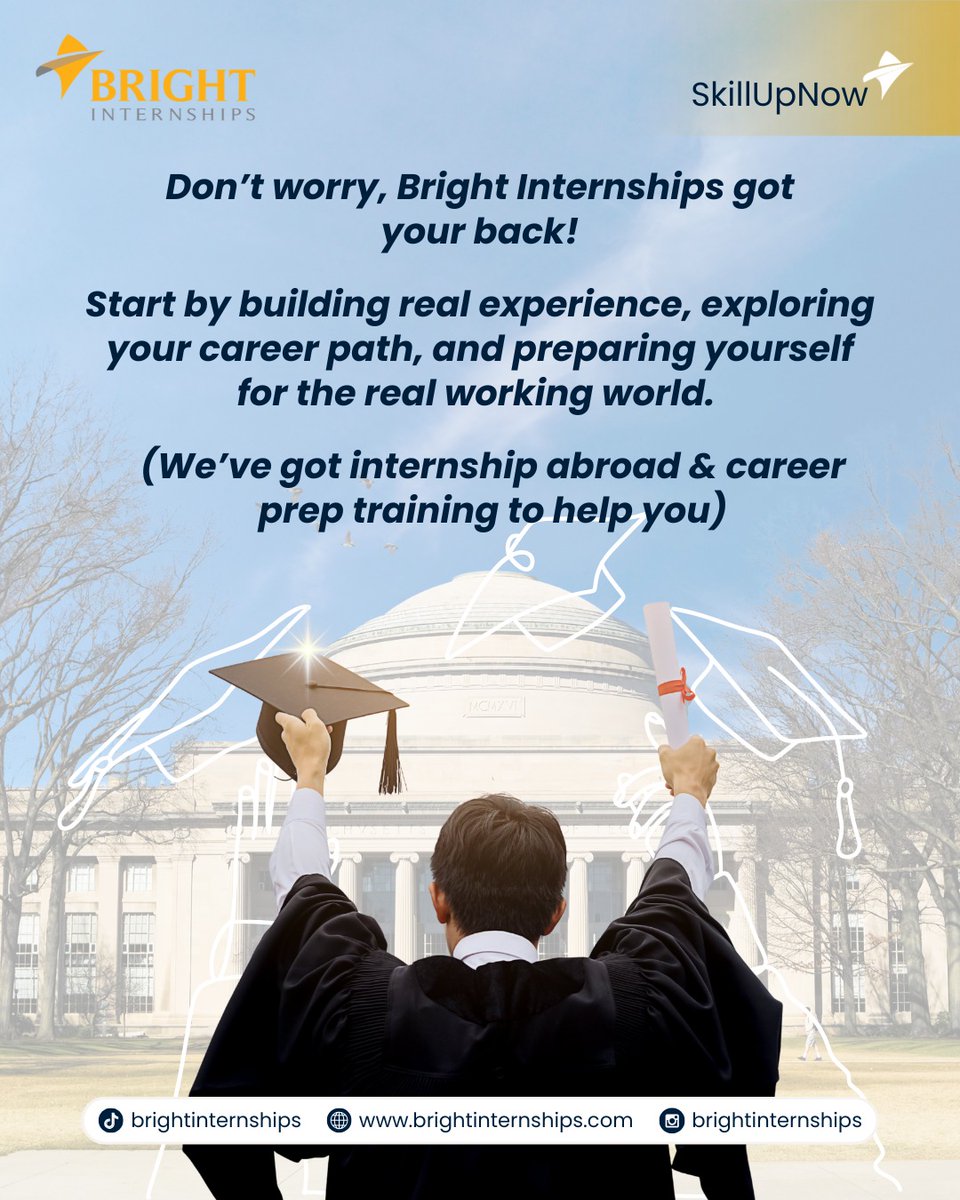 BRIGHT
INTERNSHIPS

SkillUpNow

Don't worry, Bright Internships got your back!

Start by building real experience, exploring your career path, and preparing yourself for the real working world.

(We've got internship abroad & career prep training to help you)

MCMXVI

brightinternships www.brightinternships.com brightinternships